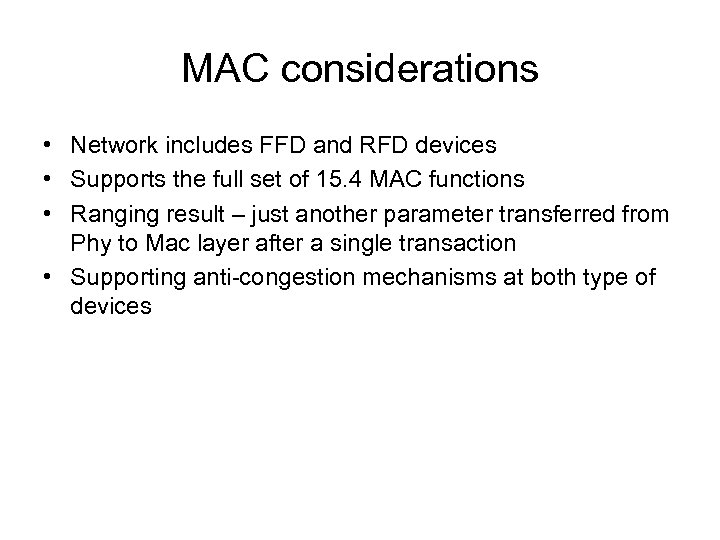 MAC considerations

• Network includes FFD and RFD devices
• Supports the full set of 15.4 MAC functions
• Ranging result – just another parameter transferred from Phy to Mac layer after a single transaction
• Supporting anti-congestion mechanisms at both type of devices